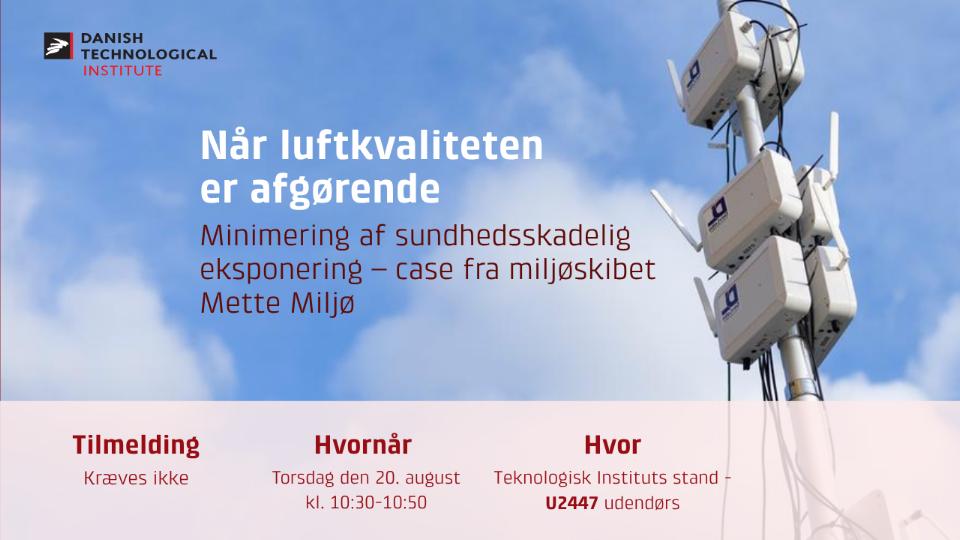 DANISH TECHNOLOGICAL INSTITUTE

Når luftkvaliteten er afgørende

Minimering af sundhedsskadelig eksponering – case fra miljøskibet Mette Miljø

Tilmelding
Kræves ikke

Hvornår
Torsdag den 20. august
kl. 10:30-10:50

Hvor
Teknologisk Instituts stand - U2447 udendørs